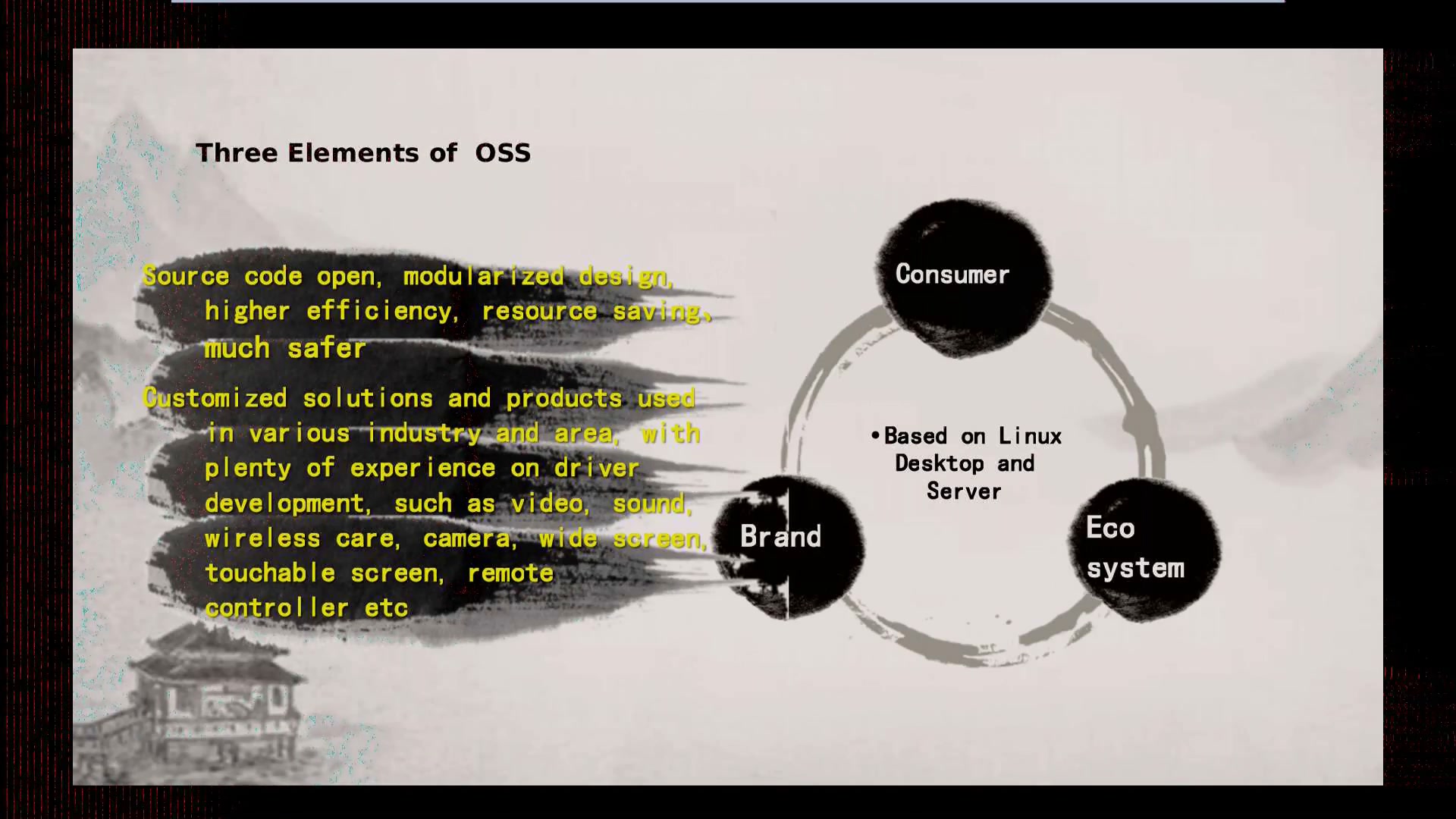 Three Elements of OSS

Source code open, modularized design, higher efficiency, resource saving, much safer

Customized solutions and products used in various industry and area, with plenty of experience on driver development, such as video, sound, wireless care, camera, wide screen, touchable screen, remote controller etc

Consumer

• Based on Linux Desktop and Server

Brand

Eco system